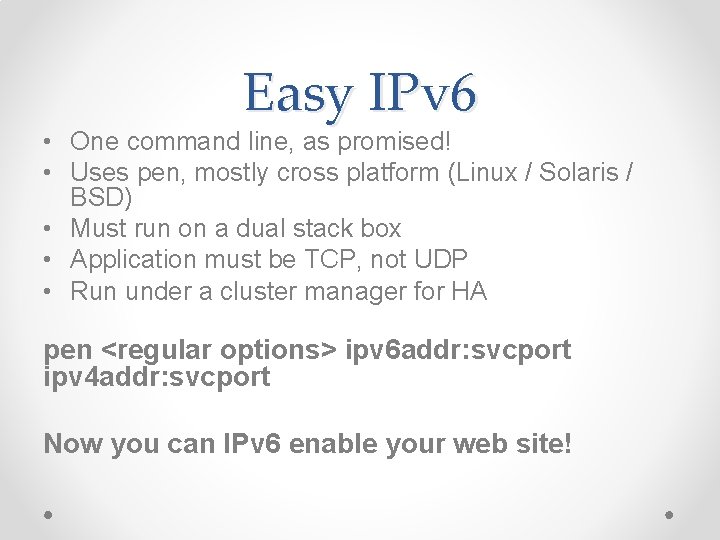 Easy IPv6

• One command line, as promised!
• Uses pen, mostly cross platform (Linux / Solaris / BSD)
• Must run on a dual stack box
• Application must be TCP, not UDP
• Run under a cluster manager for HA

pen <regular options> ipv6addr:svcport ipv4addr:svcport

Now you can IPv6 enable your web site!